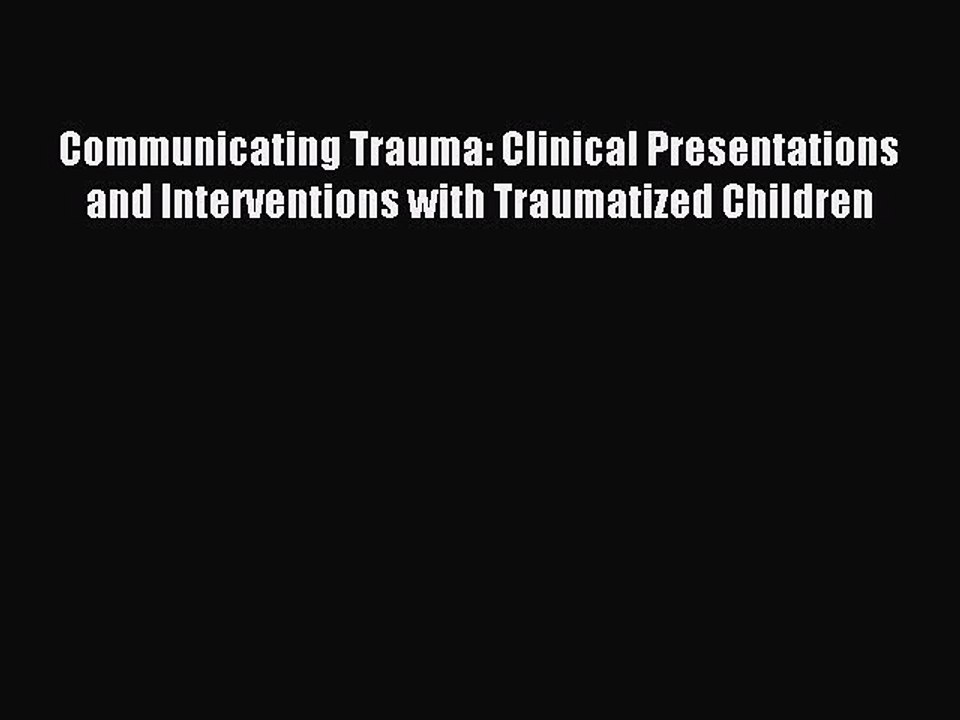 Communicating Trauma: Clinical Presentations and Interventions with Traumatized Children